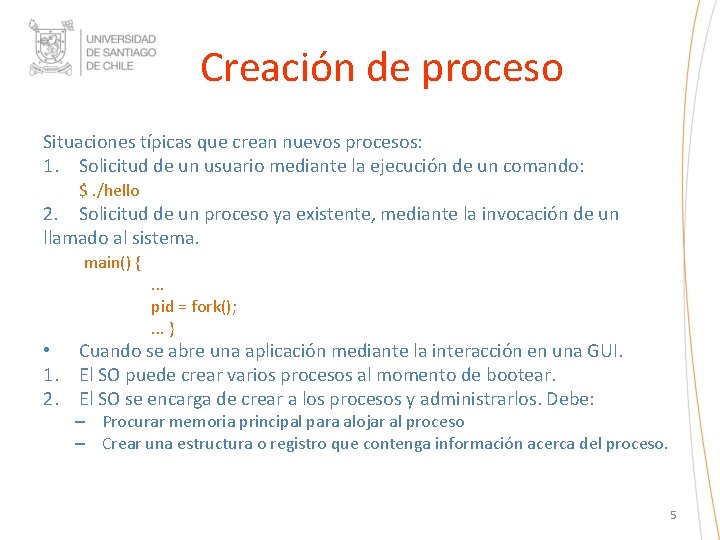 UNIVERSIDAD
DE SANTIAGO
DE CHILE

Creación de proceso

Situaciones típicas que crean nuevos procesos:
1. Solicitud de un usuario mediante la ejecución de un comando:
$ ./hello
2. Solicitud de un proceso ya existente, mediante la invocación de un llamado al sistema.
main() {
...
pid = fork();
... }
• Cuando se abre una aplicación mediante la interacción en una GUI.
1. El SO puede crear varios procesos al momento de bootear.
2. El SO se encarga de crear a los procesos y administrarlos. Debe:
– Procurar memoria principal para alojar al proceso
– Crear una estructura o registro que contenga información acerca del proceso.

5